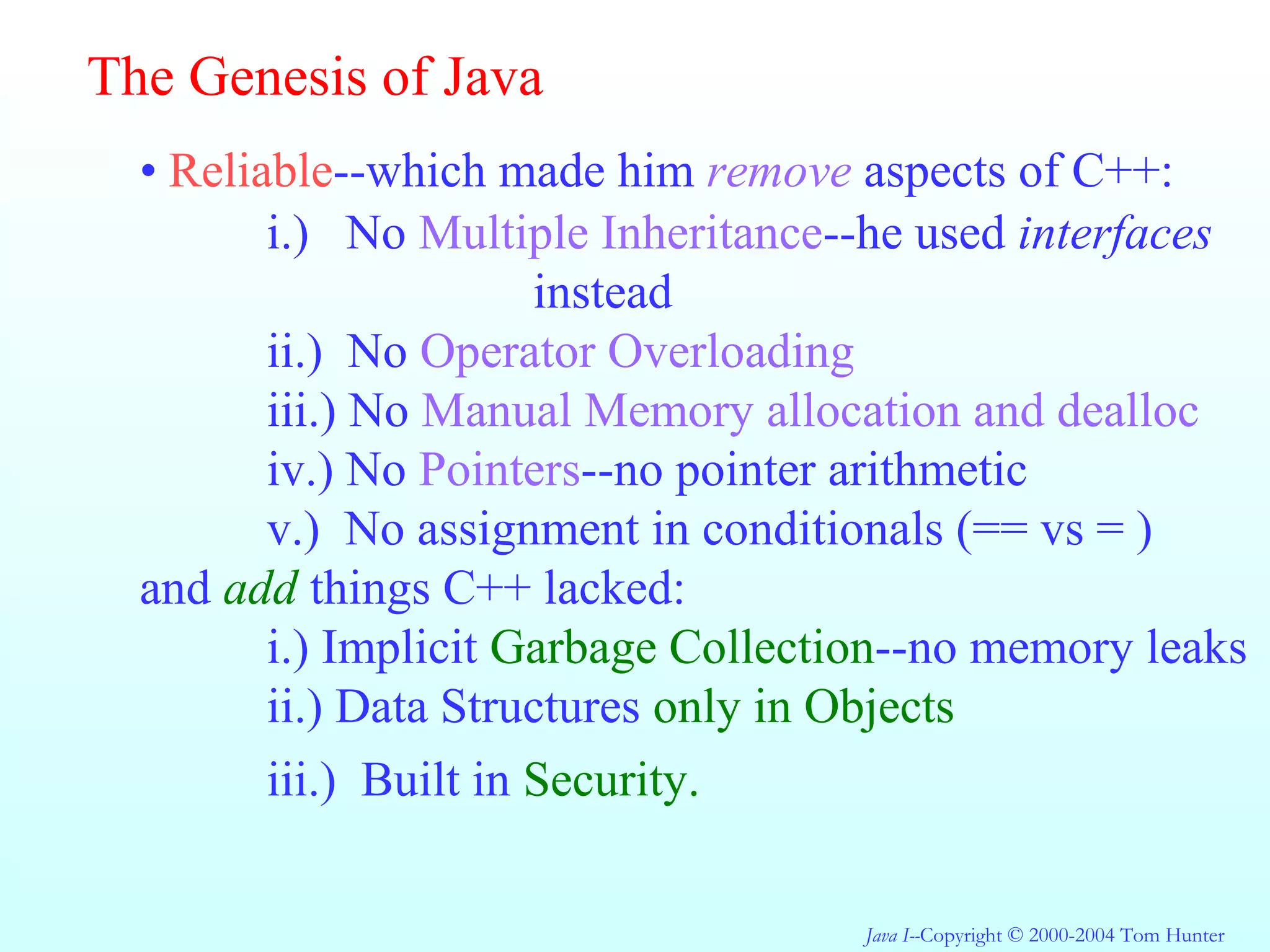 The Genesis of Java

• Reliable--which made him remove aspects of C++:

i.) No Multiple Inheritance--he used interfaces instead

ii.) No Operator Overloading

iii.) No Manual Memory allocation and dealloc

iv.) No Pointers--no pointer arithmetic

v.) No assignment in conditionals (== vs = )

and add things C++ lacked:

i.) Implicit Garbage Collection--no memory leaks

ii.) Data Structures only in Objects

iii.) Built in Security.

Java I--Copyright © 2000-2004 Tom Hunter